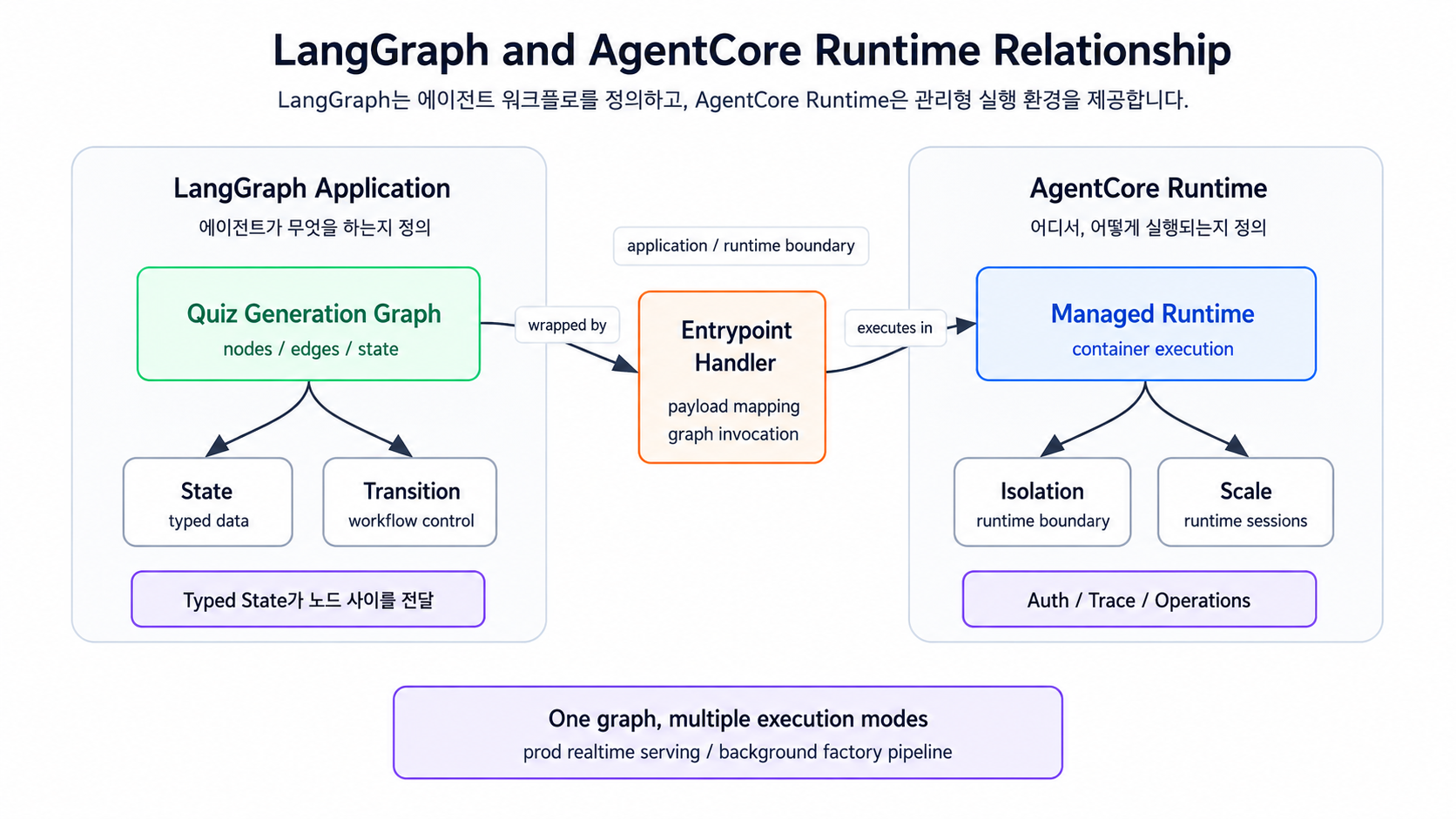 LangGraph and AgentCore Runtime Relationship

LangGraph는 에이전트 워크플로를 정의하고, AgentCore Runtime은 관리형 실행 환경을 제공합니다.

LangGraph Application

에이전트가 무엇을 하는지 정의

Quiz Generation Graph
nodes / edges / state

State
typed data

Transition
workflow control

Typed State가 노드 사이를 전달

application / runtime boundary

wrapped by

Entrypoint Handler

payload mapping
graph invocation

executes in

AgentCore Runtime

어디서, 어떻게 실행되는지 정의

Managed Runtime
container execution

Isolation
runtime boundary

Scale
runtime sessions

Auth / Trace / Operations

One graph, multiple execution modes
prod realtime serving / background factory pipeline